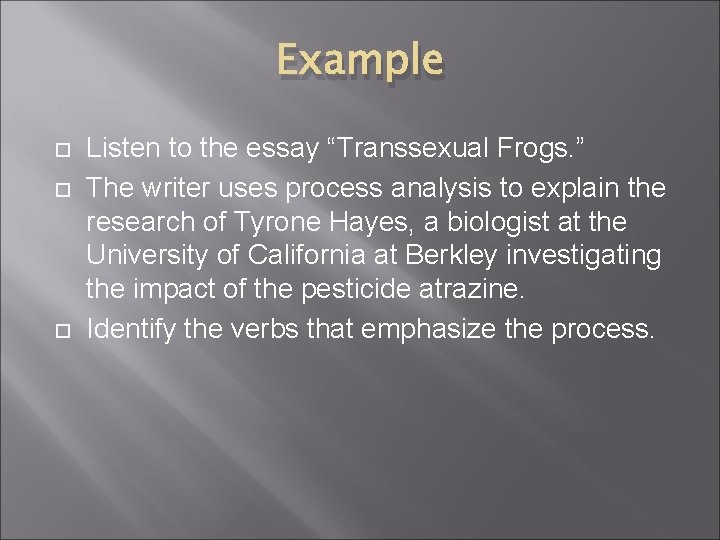 Example

Listen to the essay “Transsexual Frogs.”

The writer uses process analysis to explain the research of Tyrone Hayes, a biologist at the University of California at Berkley investigating the impact of the pesticide atrazine.

Identify the verbs that emphasize the process.